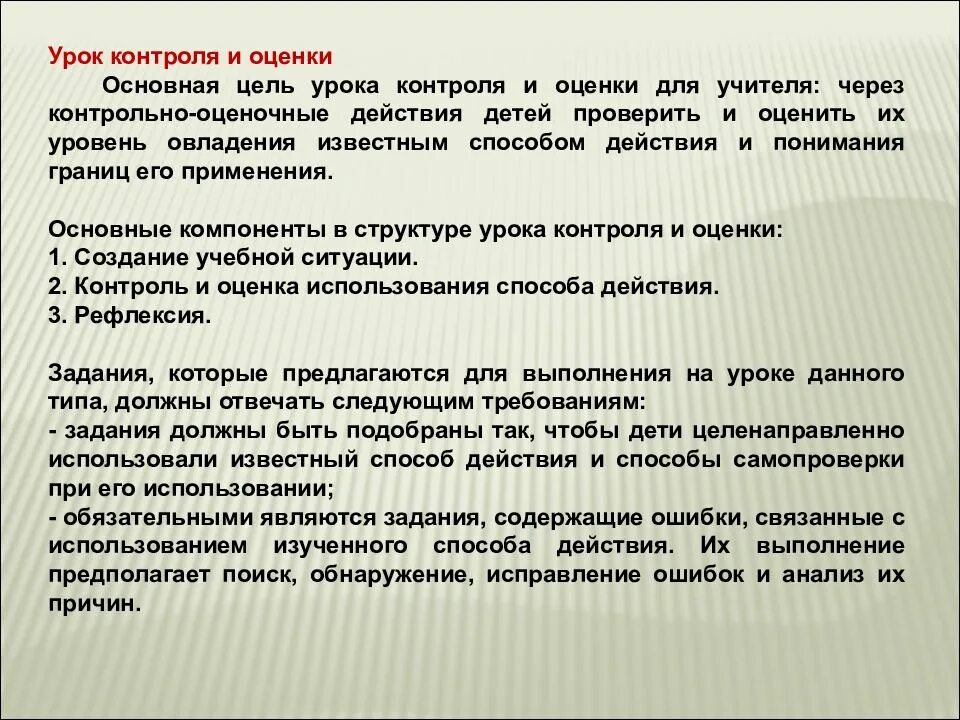 Урок контроля и оценки

Основная цель урока контроля и оценки для учителя: через контрольно-оценочные действия детей проверить и оценить их уровень овладения известным способом действия и понимания границ его применения.

Основные компоненты в структуре урока контроля и оценки:
1. Создание учебной ситуации.
2. Контроль и оценка использования способа действия.
3. Рефлексия.

Задания, которые предлагаются для выполнения на уроке данного типа, должны отвечать следующим требованиям:
- задания должны быть подобраны так, чтобы дети целенаправленно использовали известный способ действия и способы самопроверки при его использовании;
- обязательными являются задания, содержащие ошибки, связанные с использованием изученного способа действия. Их выполнение предполагает поиск, обнаружение, исправление ошибок и анализ их причин.